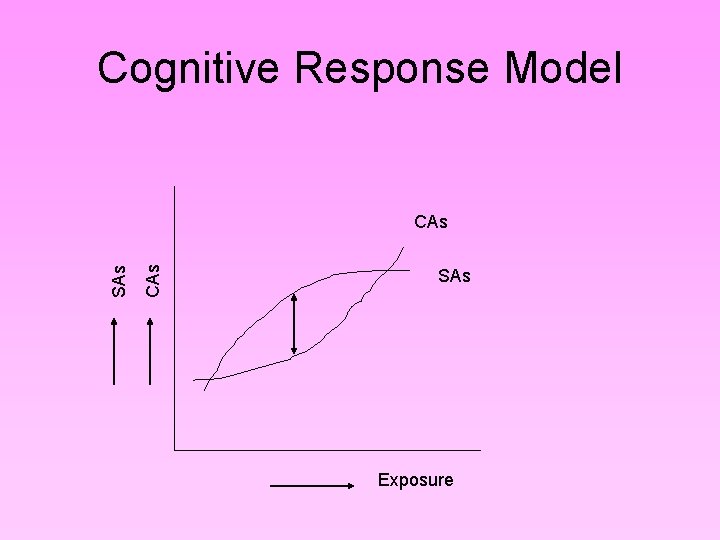 Cognitive Response Model

SAs CAs

CAs

SAs

Exposure